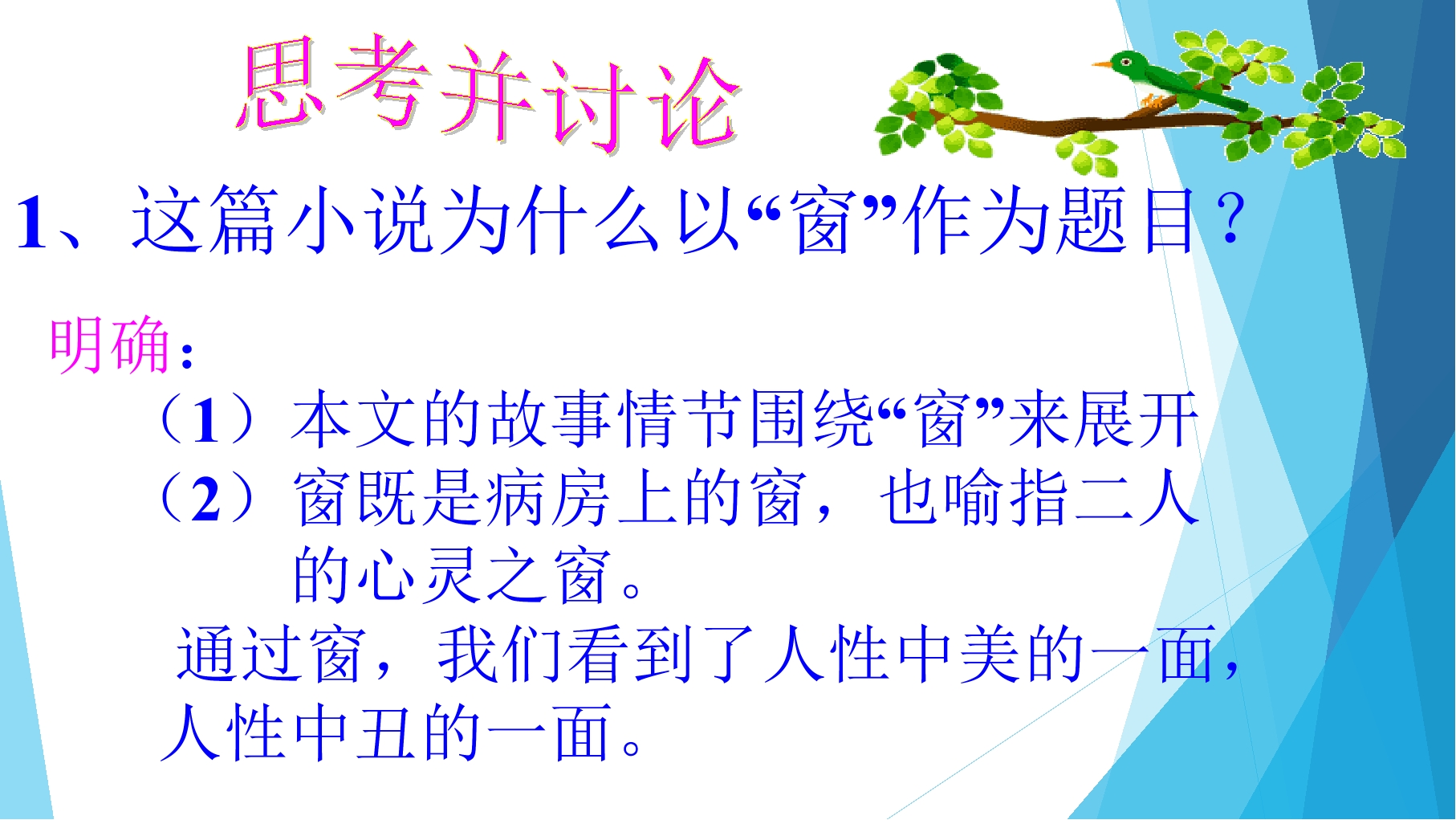 思考并讨论

1、这篇小说为什么以“窗”作为题目？

明确：

（1）本文的故事情节围绕“窗”来展开

（2）窗既是病房上的窗，也喻指二人的心灵之窗。

通过窗，我们看到了人性中美的一面，人性中丑的一面。